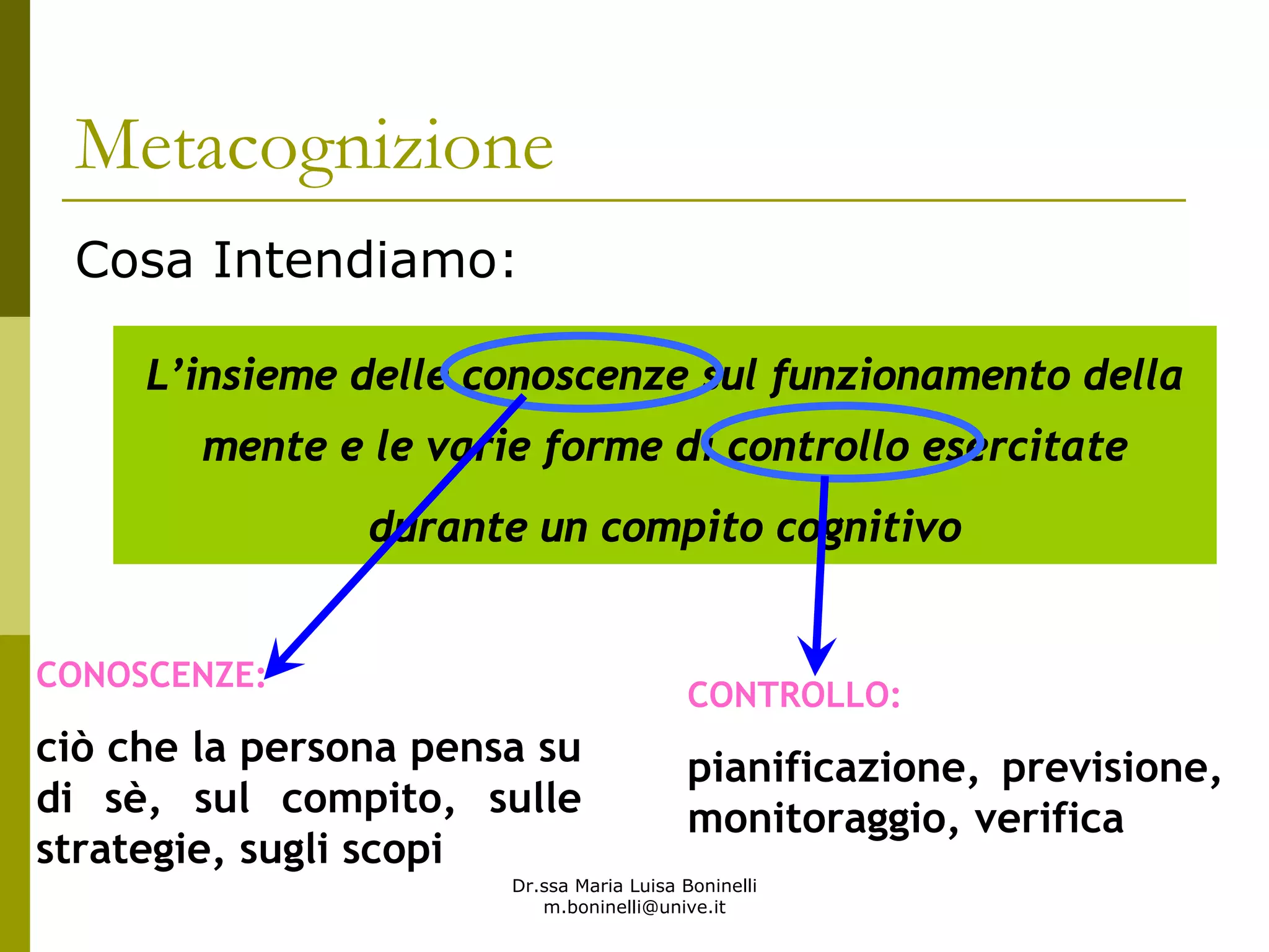 Metacognizione

Cosa Intendiamo:

L'insieme delle conoscenze sul funzionamento della mente e le varie forme di controllo esercitate durante un compito cognitivo

CONOSCENZE:

ciò che la persona pensa su di sè, sul compito, sulle strategie, sugli scopi

CONTROLLO:

pianificazione, previsione, monitoraggio, verifica

Dr.ssa Maria Luisa Boninelli
m.boninelli@unive.it